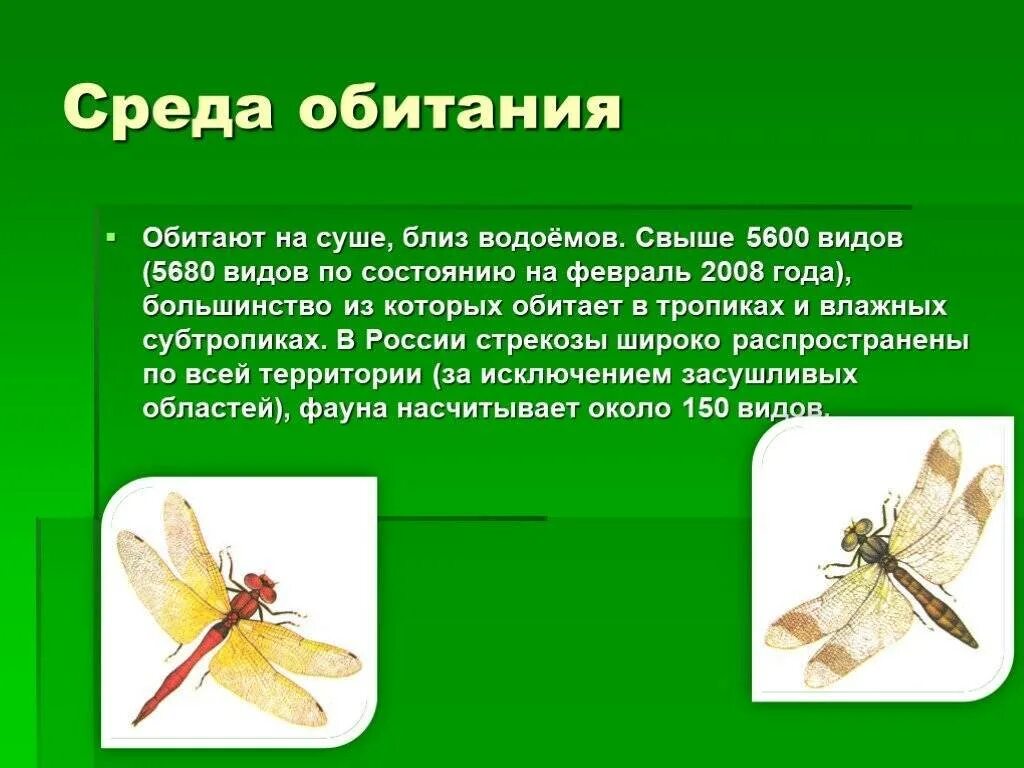 Среда обитания

Обитают на суше, близ водоёмов. Свыше 5600 видов (5680 видов по состоянию на февраль 2008 года), большинство из которых обитает в тропиках и влажных субтропиках. В России стрекозы широко распространены по всей территории (за исключением засушливых областей), фауна насчитывает около 150 видов.